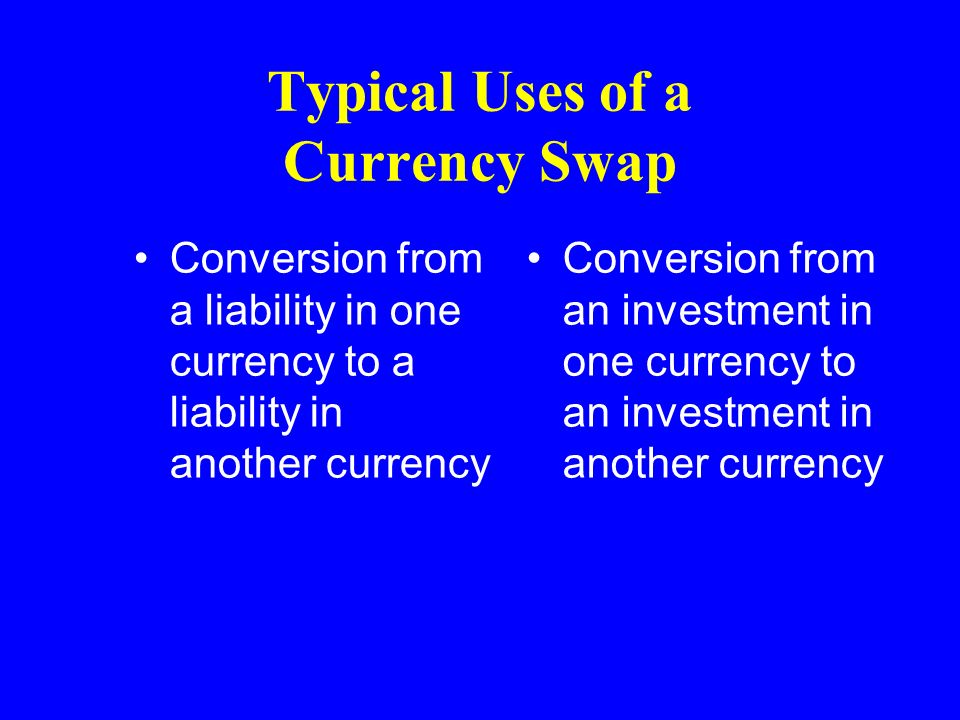 Typical Uses of a Currency Swap

• Conversion from a liability in one currency to a liability in another currency

• Conversion from an investment in one currency to an investment in another currency